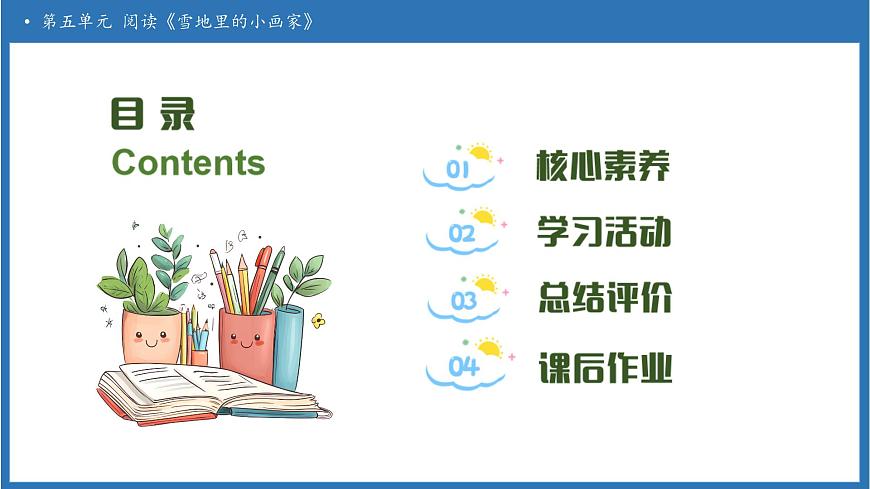 • 第五单元 阅读《雪地里的小画家》

目 录
Contents

01 核心素养

02 学习活动

03 总结评价

04 课后作业